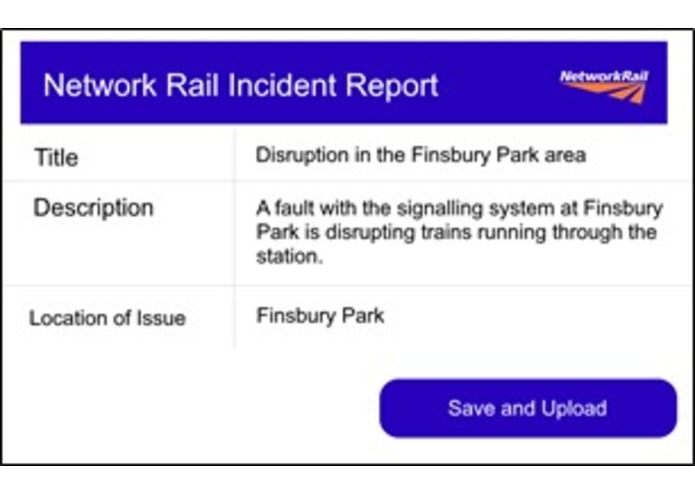 Network Rail Incident Report

NetworkRail

| Title | Disruption in the Finsbury Park area |
|---|---|
| Description | A fault with the signalling system at Finsbury Park is disrupting trains running through the station. |
| Location of Issue | Finsbury Park |

Save and Upload